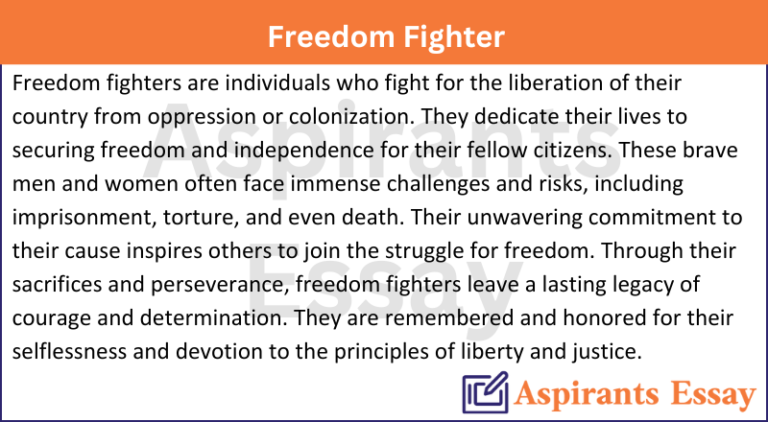 Freedom Fighter

Freedom fighters are individuals who fight for the liberation of their country from oppression or colonization. They dedicate their lives to securing freedom and independence for their fellow citizens. These brave men and women often face immense challenges and risks, including imprisonment, torture, and even death. Their unwavering commitment to their cause inspires others to join the struggle for freedom. Through their sacrifices and perseverance, freedom fighters leave a lasting legacy of courage and determination. They are remembered and honored for their selflessness and devotion to the principles of liberty and justice.

Aspirants Essay

Aspirants Essay